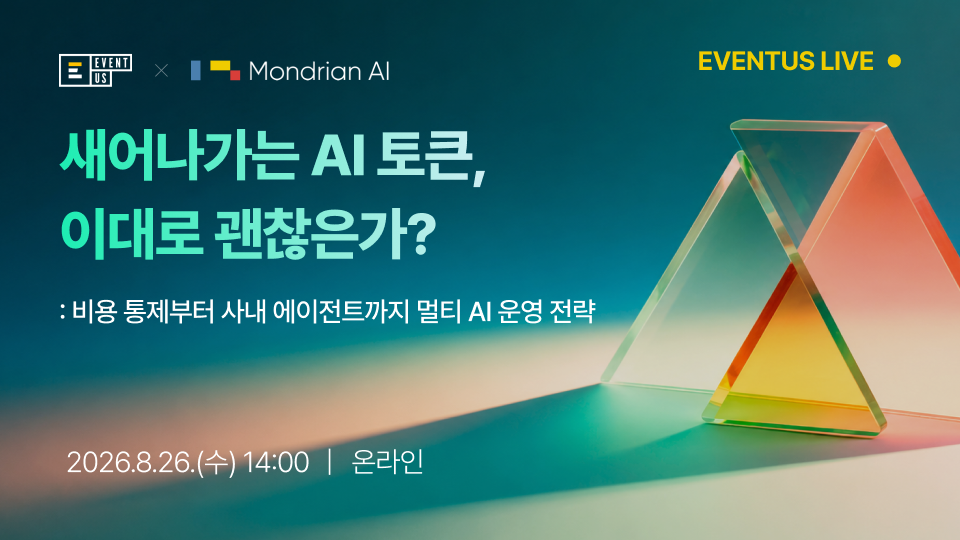 E EVENT US × Mondrian AI

EVENTUS LIVE

새어나가는 AI 토큰, 이대로 괜찮은가?

: 비용 통제부터 사내 에이전트까지 멀티 AI 운영 전략

2026.8.26.(수) 14:00 | 온라인